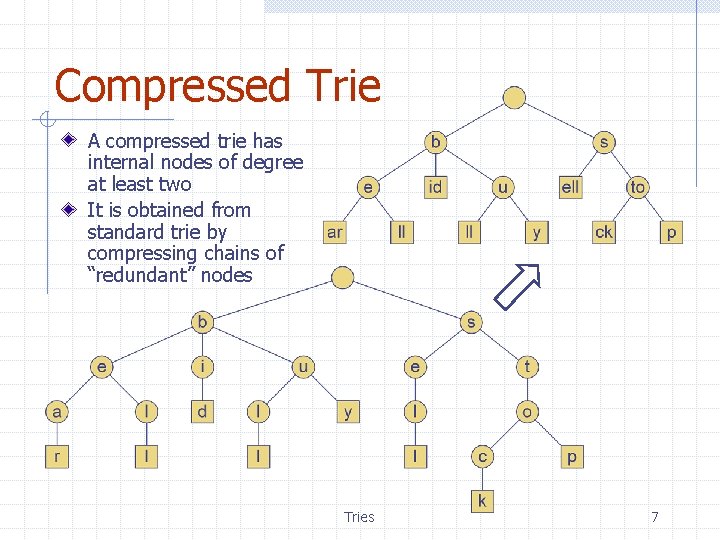 Compressed Trie

A compressed trie has internal nodes of degree at least two

It is obtained from standard trie by compressing chains of “redundant” nodes

b s
e id u ell to
ar ll ll y ck p

b s
e i u e t
a l d l y l o
r l l l c p
k

Tries 7